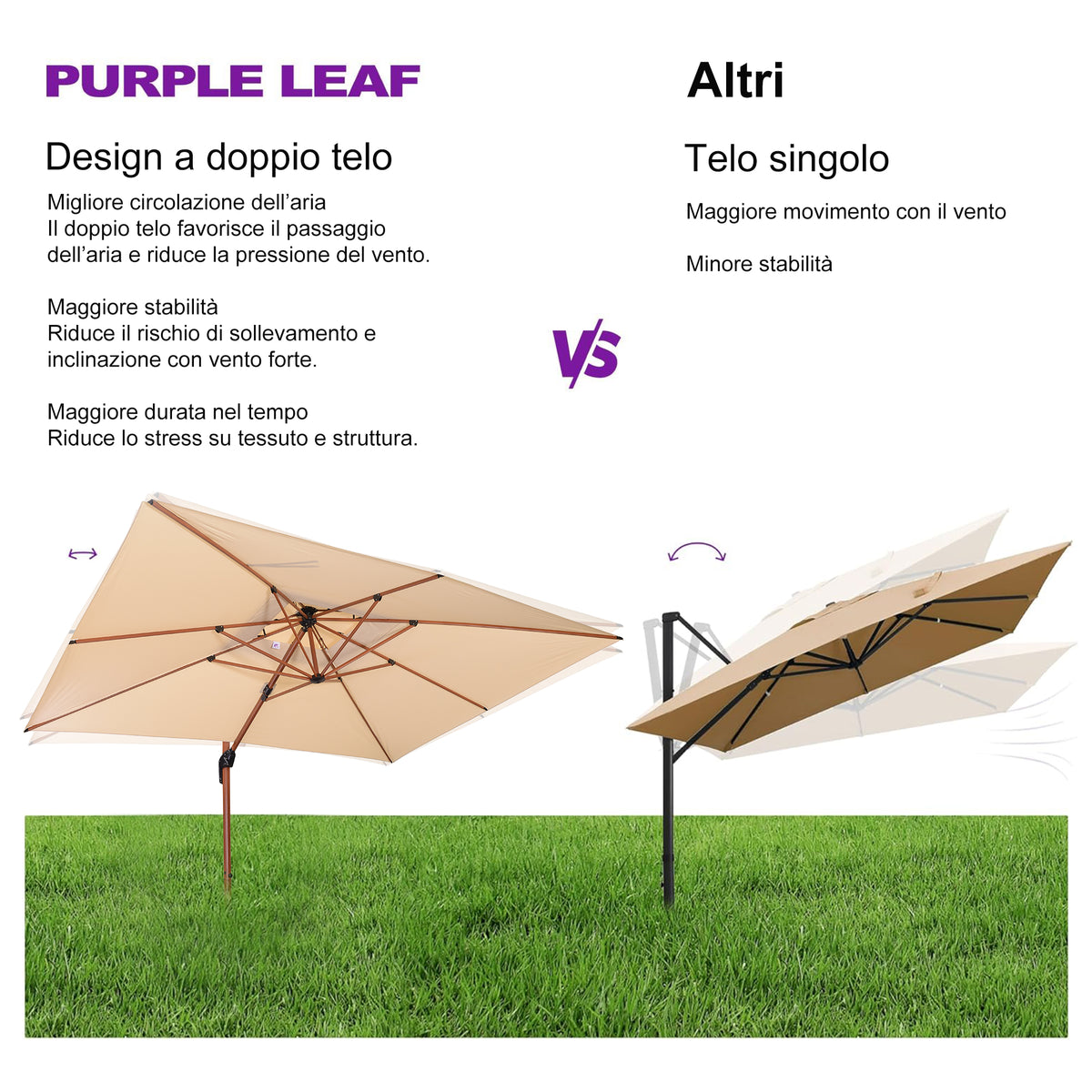 PURPLE LEAF

Design a doppio telo

Migliore circolazione dell'aria
Il doppio telo favorisce il passaggio dell'aria e riduce la pressione del vento.

Maggiore stabilità
Riduce il rischio di sollevamento e inclinazione con vento forte.

Maggiore durata nel tempo
Riduce lo stress su tessuto e struttura.

VS

Altri

Telo singolo

Maggiore movimento con il vento

Minore stabilità